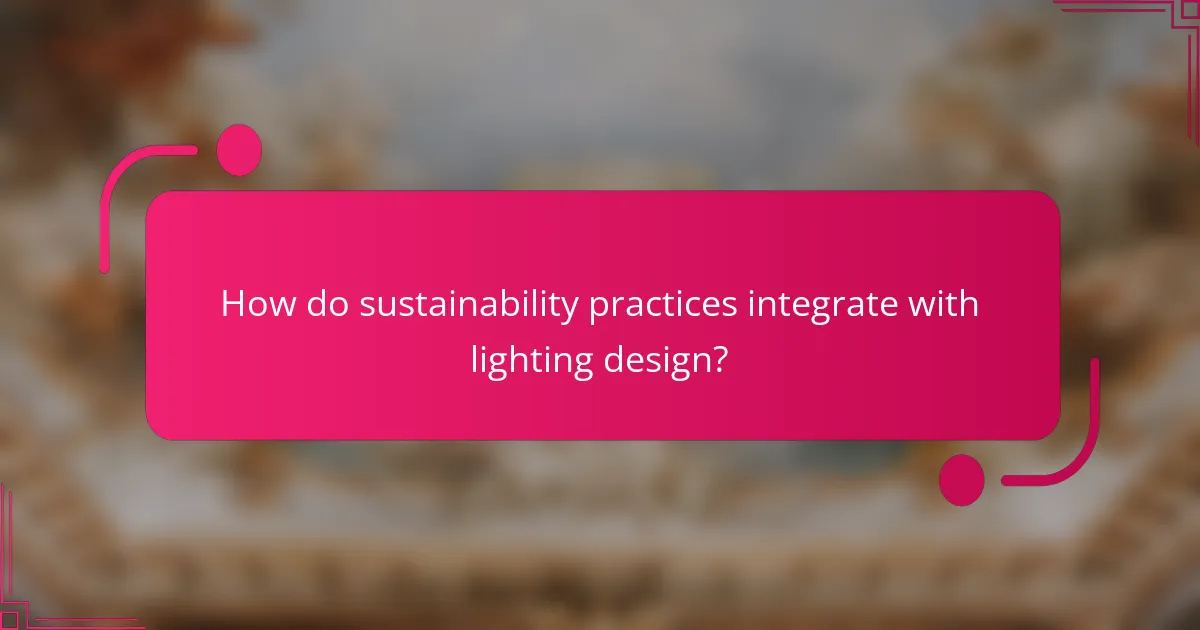 How do sustainability practices integrate with lighting design?